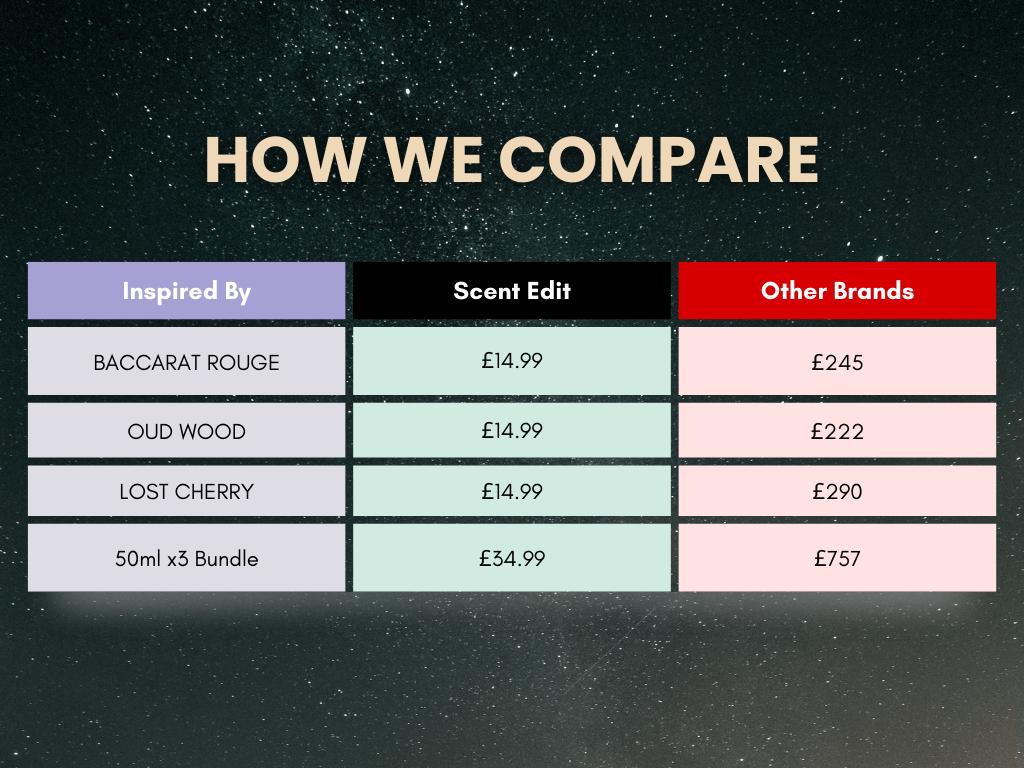 HOW WE COMPARE

| Inspired By | Scent Edit | Other Brands |
|---|---|---|
| BACCARAT ROUGE | £14.99 | £245 |
| OUD WOOD | £14.99 | £222 |
| LOST CHERRY | £14.99 | £290 |
| 50ml x3 Bundle | £34.99 | £757 |